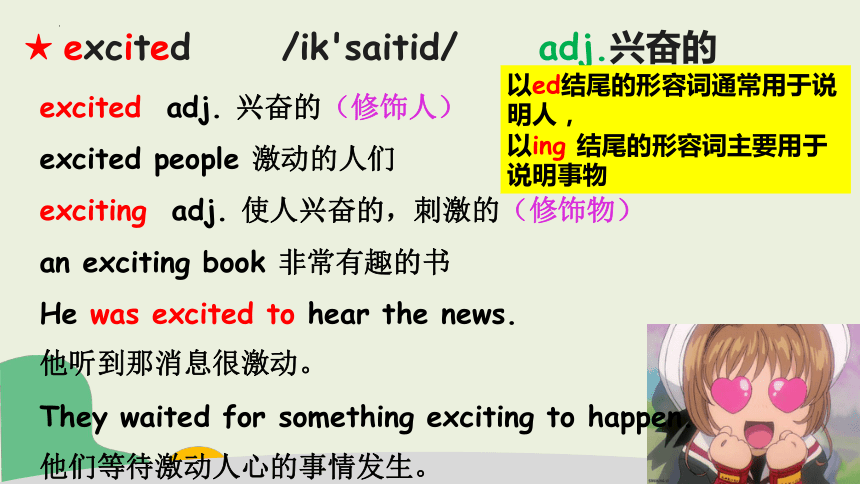 ★ excited /ik'saitid/ adj.兴奋的

以ed结尾的形容词通常用于说明人，
以ing 结尾的形容词主要用于说明事物

excited adj. 兴奋的（修饰人）

excited people 激动的人们

exciting adj. 使人兴奋的，刺激的（修饰物）

an exciting book 非常有趣的书

He was excited to hear the news.
他听到那消息很激动。

They waited for something exciting to happen
他们等待激动人心的事情发生。